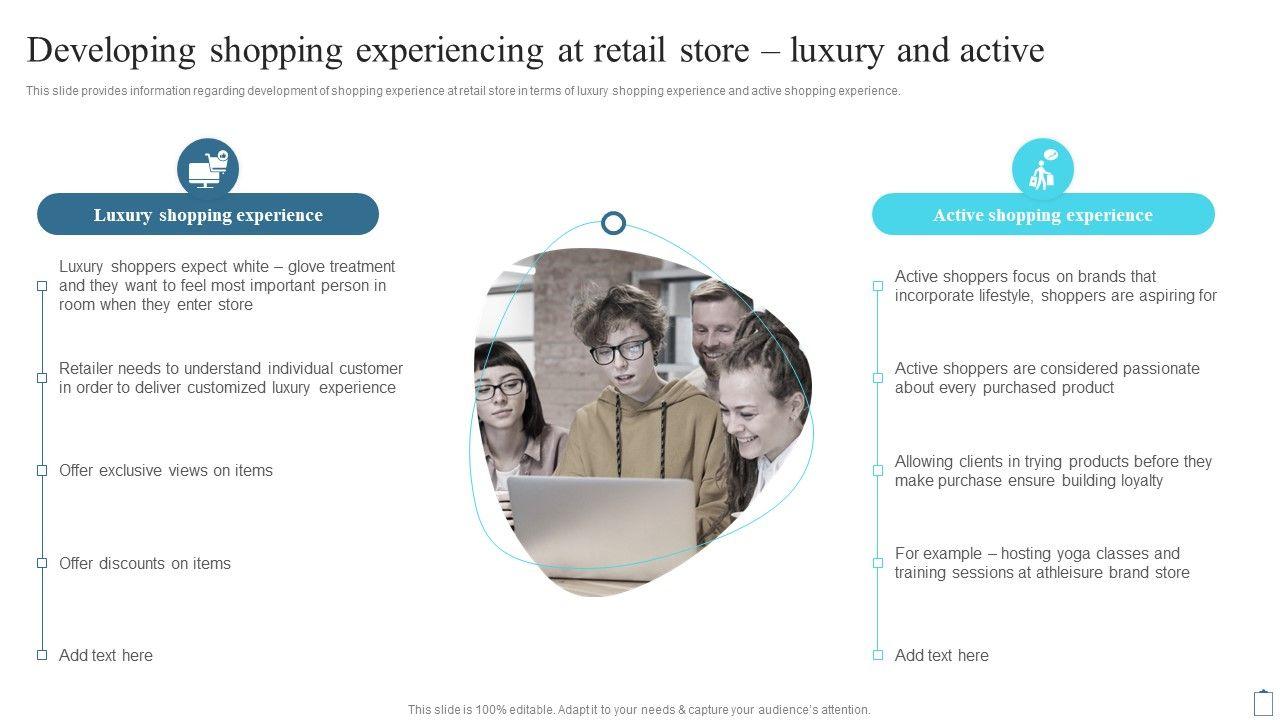 Developing shopping experiencing at retail store – luxury and active

This slide provides information regarding development of shopping experience at retail store in terms of luxury shopping experience and active shopping experience.

Luxury shopping experience

Luxury shoppers expect white – glove treatment and they want to feel most important person in room when they enter store

Retailer needs to understand individual customer in order to deliver customized luxury experience

Offer exclusive views on items

Offer discounts on items

Add text here

Active shopping experience

Active shoppers focus on brands that incorporate lifestyle, shoppers are aspiring for

Active shoppers are considered passionate about every purchased product

Allowing clients in trying products before they make purchase ensure building loyalty

For example – hosting yoga classes and training sessions at athleisure brand store

Add text here

This slide is 100% editable. Adapt it to your needs & capture your audience's attention.